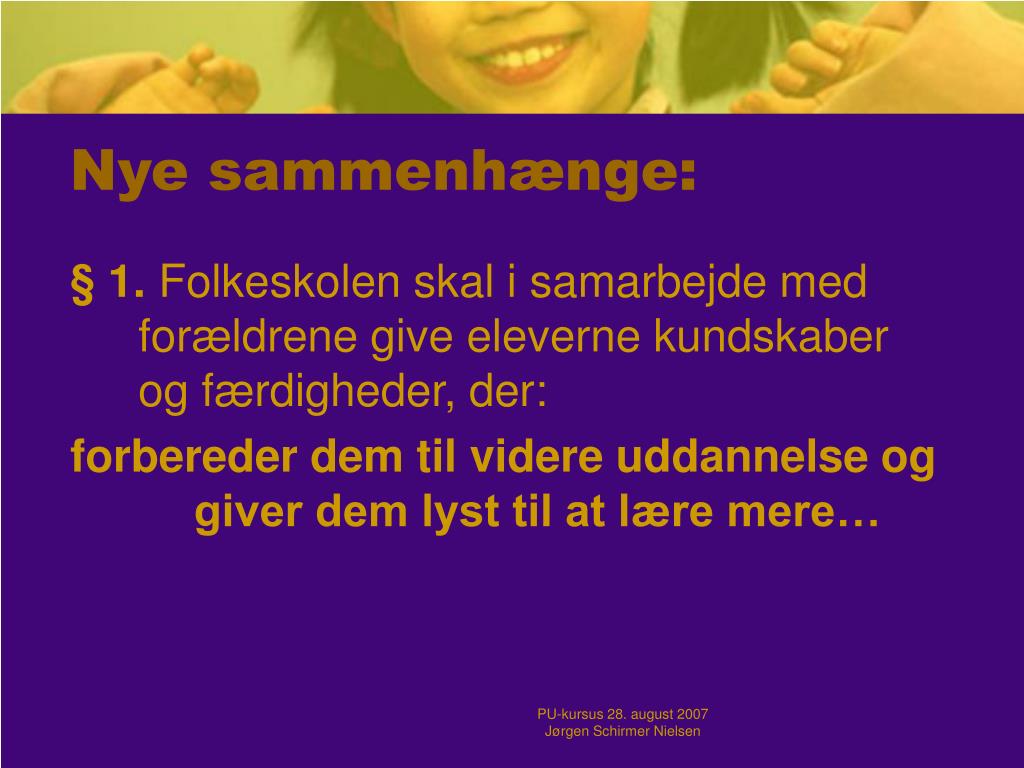 Nye sammenhænge:

§ 1. Folkeskolen skal i samarbejde med forældrene give eleverne kundskaber og færdigheder, der:

forbereder dem til videre uddannelse og giver dem lyst til at lære mere…

PU-kursus 28. august 2007
Jørgen Schirmer Nielsen